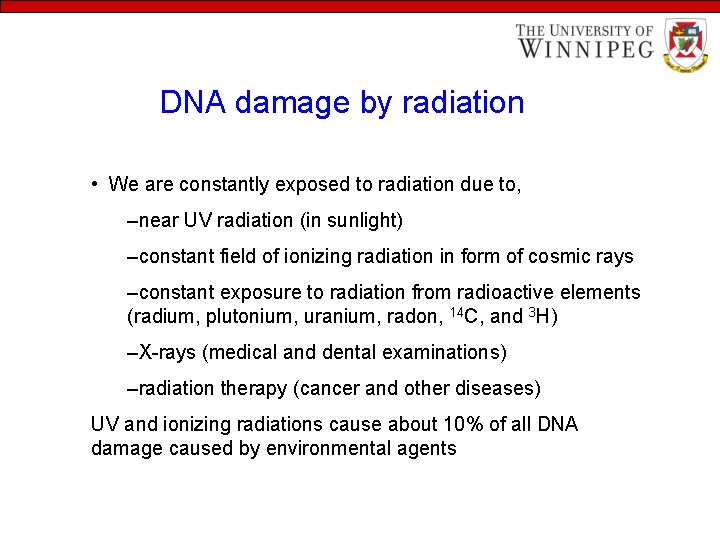 THE UNIVERSITY OF WINNIPEG

DNA damage by radiation

• We are constantly exposed to radiation due to,

–near UV radiation (in sunlight)

–constant field of ionizing radiation in form of cosmic rays

–constant exposure to radiation from radioactive elements (radium, plutonium, uranium, radon, $^{14}C$, and $^{3}H$)

–X-rays (medical and dental examinations)

–radiation therapy (cancer and other diseases)

UV and ionizing radiations cause about 10% of all DNA damage caused by environmental agents